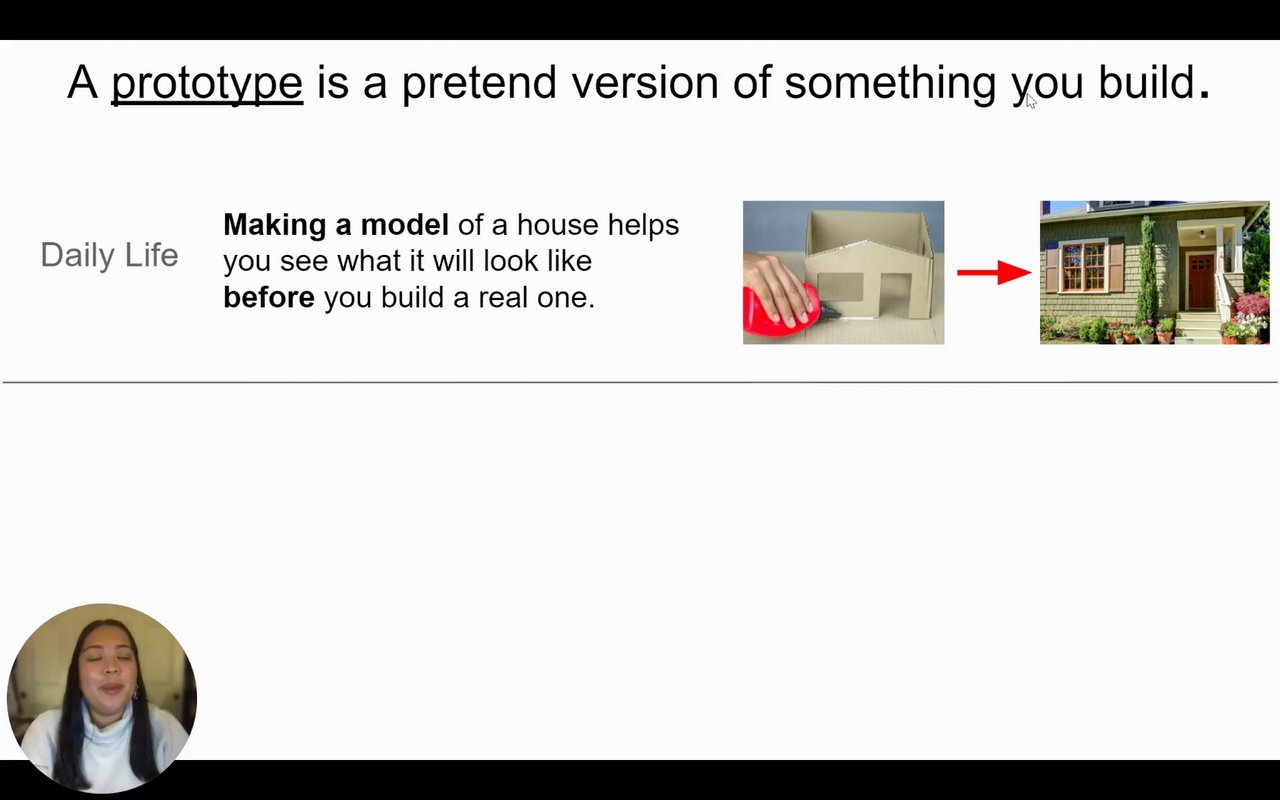 A prototype is a pretend version of something you build.

Daily Life

Making a model of a house helps you see what it will look like before you build a real one.